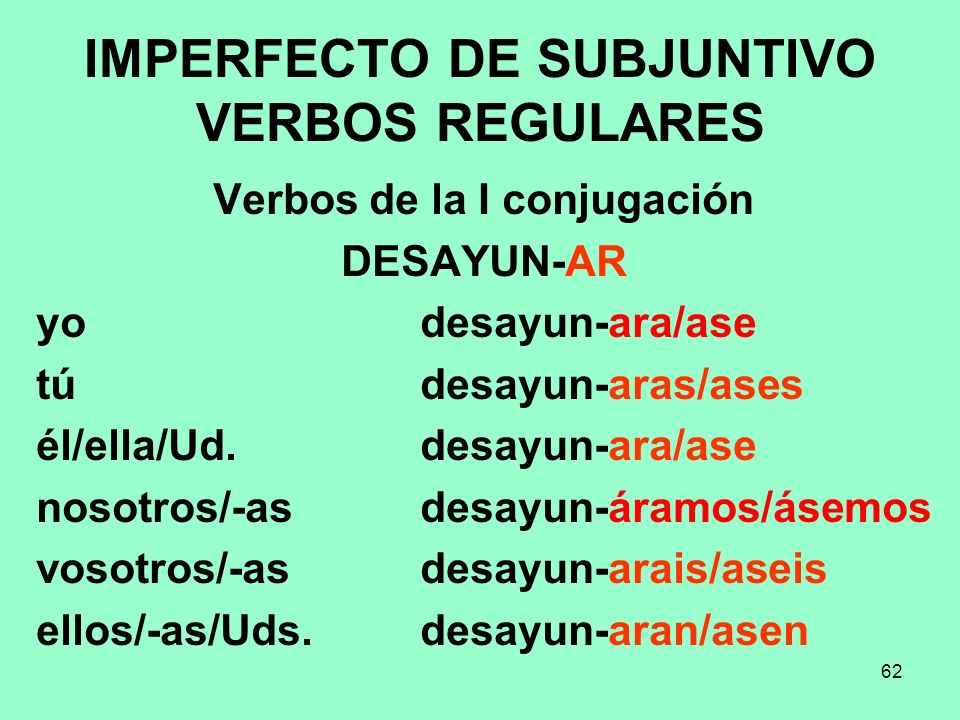 IMPERFECTO DE SUBJUNTIVO
VERBOS REGULARES

Verbos de la I conjugación

DESAYUN-AR

| | |
|---|---|
| yo | desayun-ara/ase |
| tú | desayun-aras/ases |
| él/ella/Ud. | desayun-ara/ase |
| nosotros/-as | desayun-áramos/ásemos |
| vosotros/-as | desayun-arais/aseis |
| ellos/-as/Uds. | desayun-aran/asen |

62